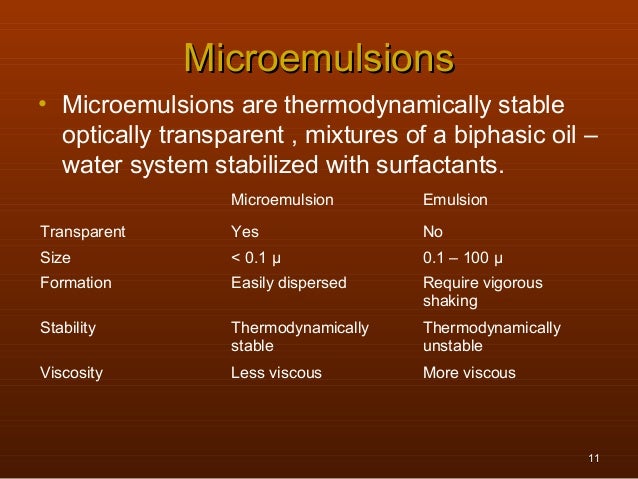 Microemulsions

• Microemulsions are thermodynamically stable optically transparent , mixtures of a biphasic oil – water system stabilized with surfactants.

| | Microemulsion | Emulsion |
|---|---|---|
| Transparent | Yes | No |
| Size | < 0.1 µ | 0.1 – 100 µ |
| Formation | Easily dispersed | Require vigorous shaking |
| Stability | Thermodynamically stable | Thermodynamically unstable |
| Viscosity | Less viscous | More viscous |

11